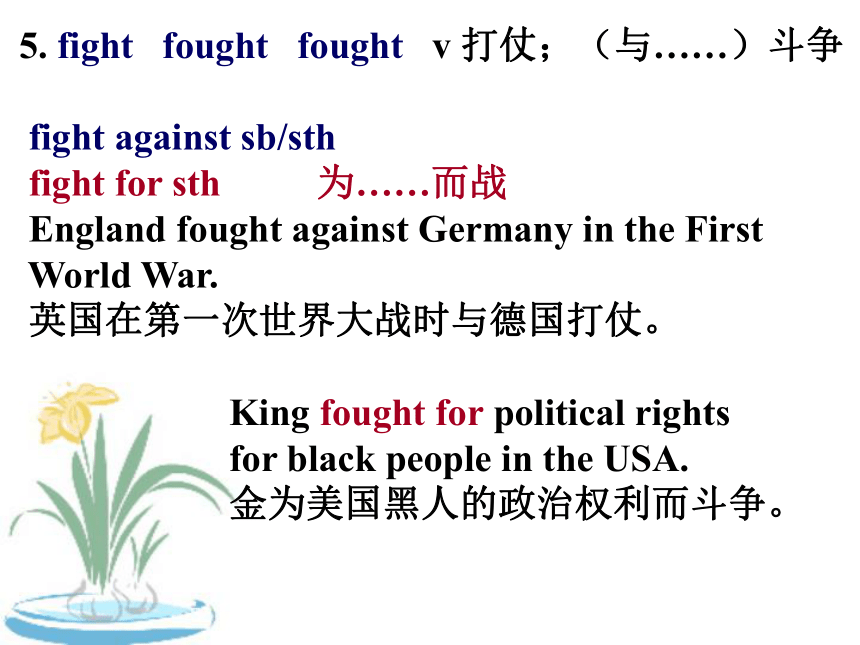 5. fight fought fought v 打仗；（与……）斗争

fight against sb/sth
fight for sth 为……而战
England fought against Germany in the First World War.
英国在第一次世界大战时与德国打仗。

King fought for political rights for black people in the USA.
金为美国黑人的政治权利而斗争。